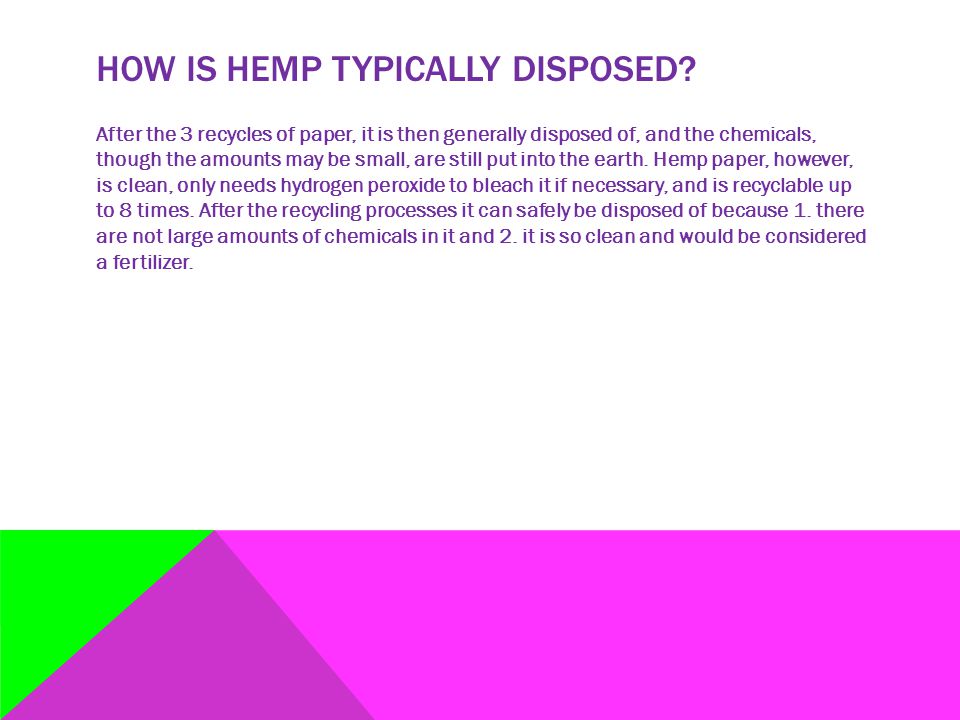 HOW IS HEMP TYPICALLY DISPOSED?

After the 3 recycles of paper, it is then generally disposed of, and the chemicals, though the amounts may be small, are still put into the earth. Hemp paper, however, is clean, only needs hydrogen peroxide to bleach it if necessary, and is recyclable up to 8 times. After the recycling processes it can safely be disposed of because 1. there are not large amounts of chemicals in it and 2. it is so clean and would be considered a fertilizer.